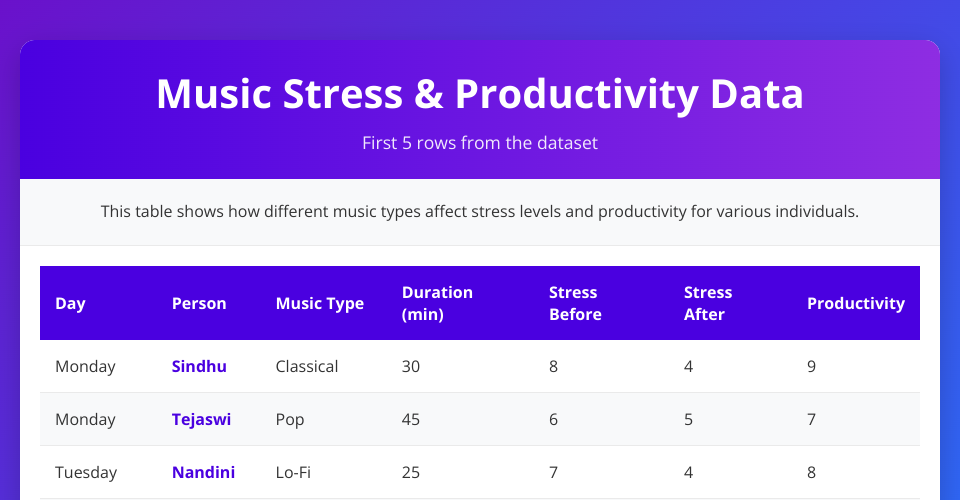 Music Stress & Productivity Data

First 5 rows from the dataset

This table shows how different music types affect stress levels and productivity for various individuals.

| Day | Person | Music Type | Duration (min) | Stress Before | Stress After | Productivity |
|---|---|---|---|---|---|---|
| Monday | Sindhu | Classical | 30 | 8 | 4 | 9 |
| Monday | Tejaswi | Pop | 45 | 6 | 5 | 7 |
| Tuesday | Nandini | Lo-Fi | 25 | 7 | 4 | 8 |